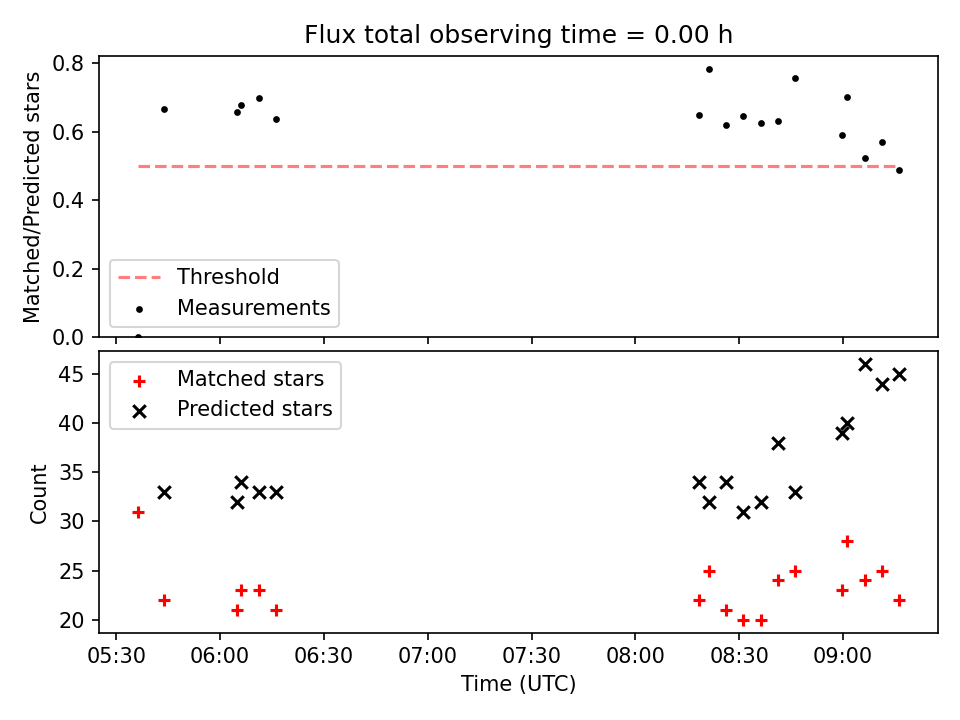 Flux total observing time = 0.00 h

Matched/Predicted stars

0.8
0.6
0.4
0.2
0.0

Threshold
Measurements

Count

45
40
35
30
25
20

Matched stars
Predicted stars

05:30
06:00
06:30
07:00
07:30
08:00
08:30
09:00

Time (UTC)